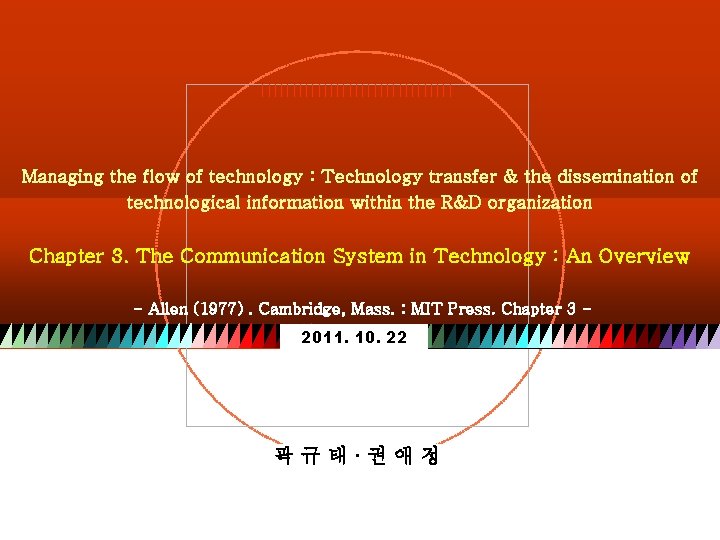 Managing the flow of technology : Technology transfer & the dissemination of technological information within the R&D organization

Chapter 3. The Communication System in Technology : An Overview

- Allen (1977) . Cambridge, Mass. : MIT Press. Chapter 3 -

2011. 10. 22

곽 규 태 · 권 애 정